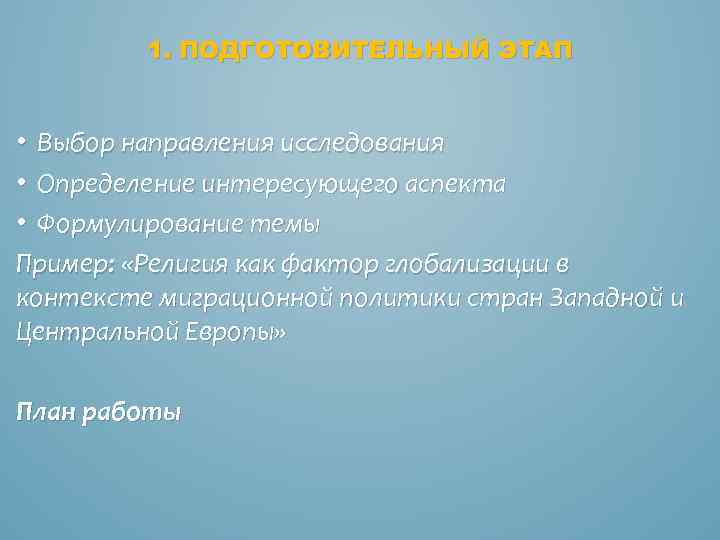 1. ПОДГОТОВИТЕЛЬНЫЙ ЭТАП

• Выбор направления исследования
• Определение интересующего аспекта
• Формулирование темы

Пример: «Религия как фактор глобализации в контексте миграционной политики стран Западной и Центральной Европы»

План работы